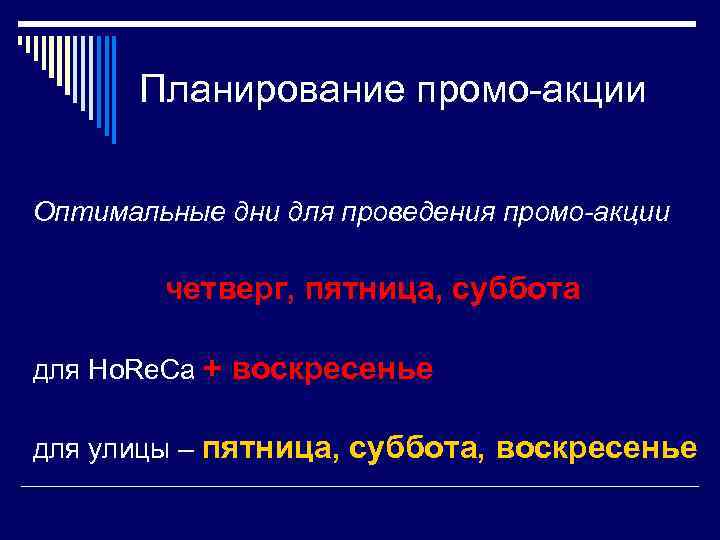 Планирование промо-акции

Оптимальные дни для проведения промо-акции

четверг, пятница, суббота

для HoReCa + воскресенье

для улицы – пятница, суббота, воскресенье